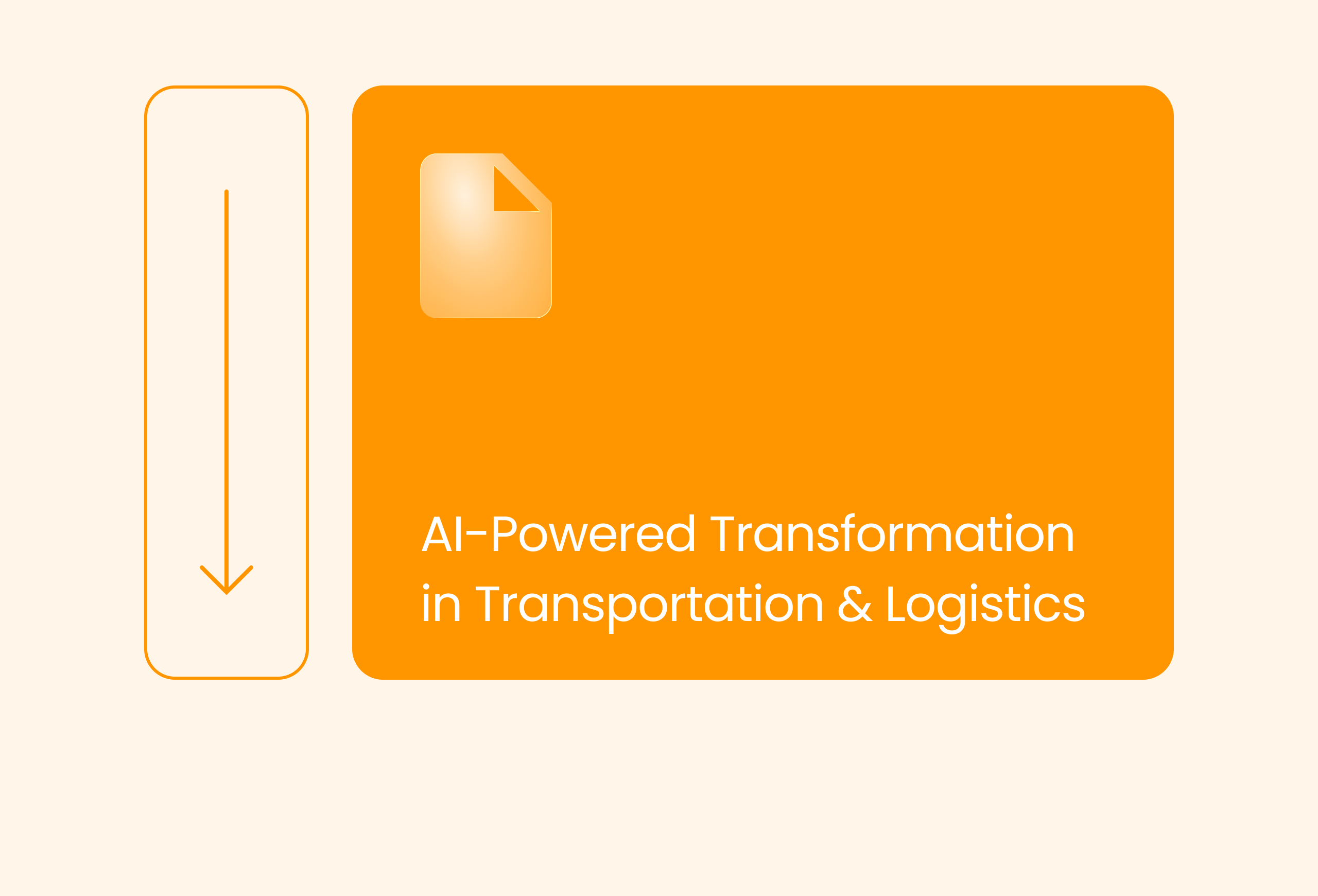 AI-Powered Transformation in Transportation & Logistics